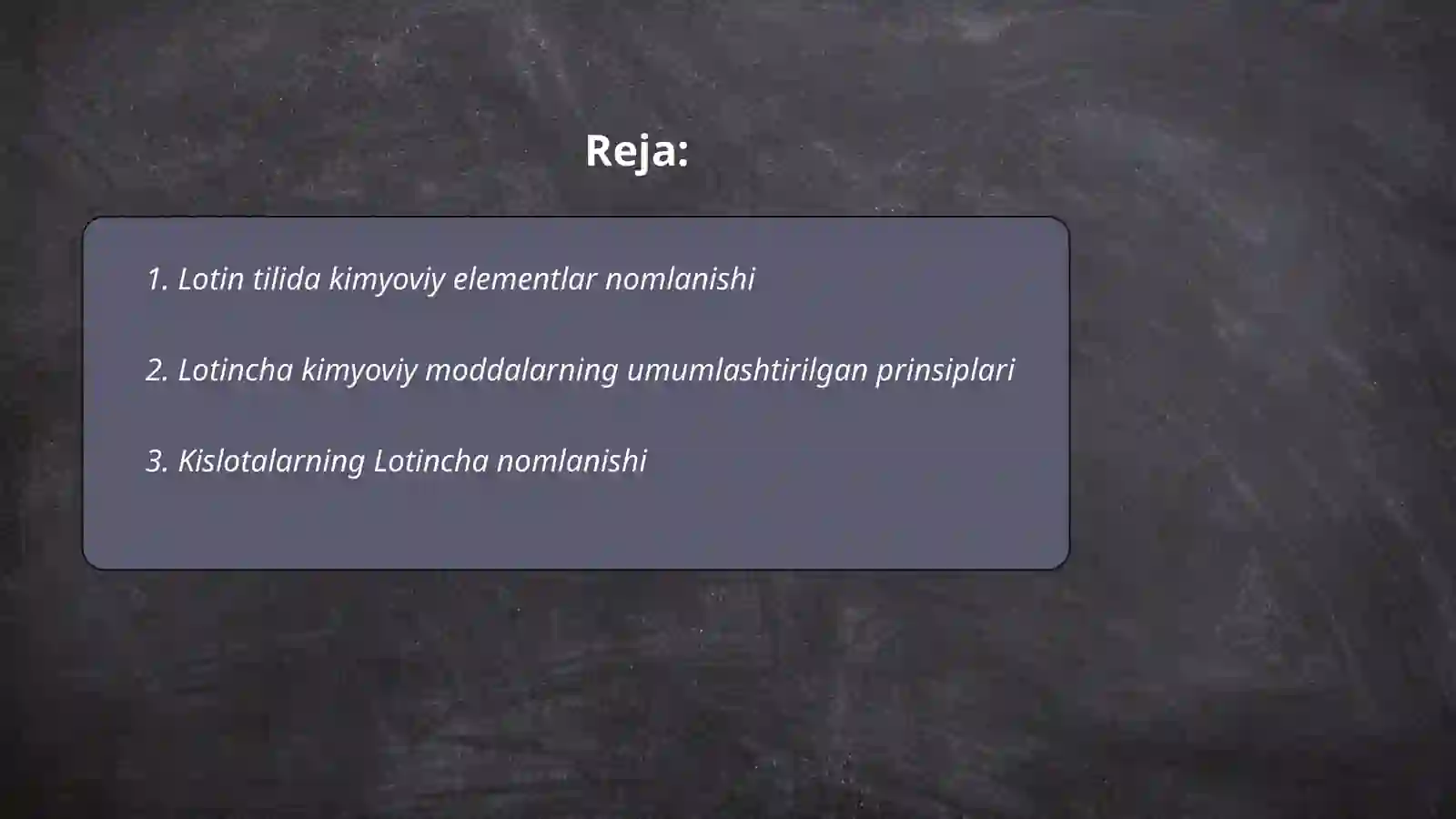 Reja:

1. Lotin tilida kimyoviy elementlar nomlanishi

2. Lotincha kimyoviy moddalarning umumlashtirilgan prinsiplari

3. Kislotalarning Lotincha nomlanishi